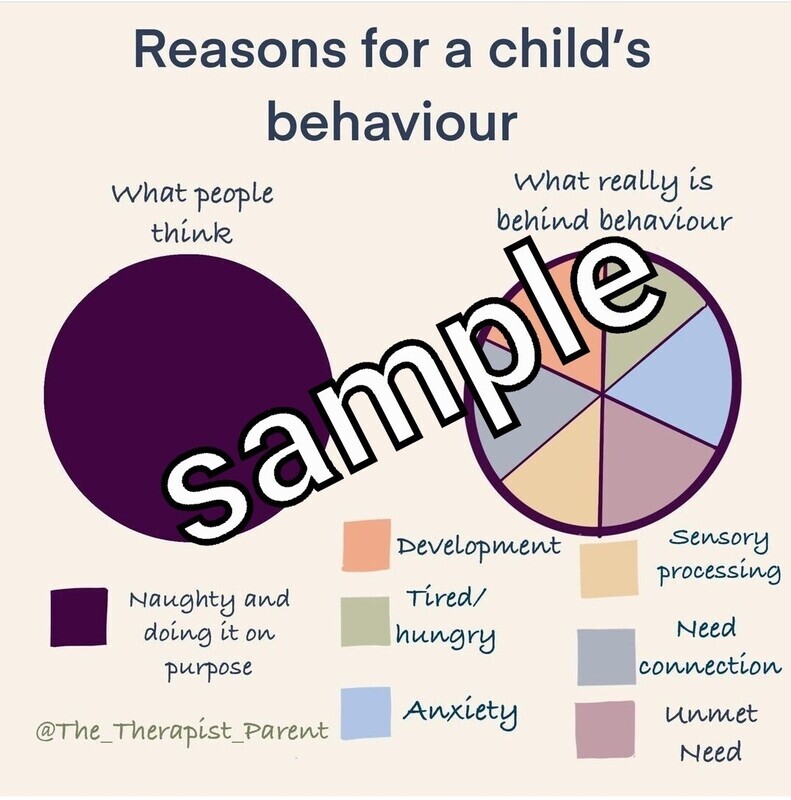 Reasons for a child's behaviour

What people think

What really is behind behaviour

sample

Naughty and doing it on purpose

Development

Tired/ hungry

Anxiety

Sensory processing

Need connection

Unmet Need

@The_Therapist_Parent